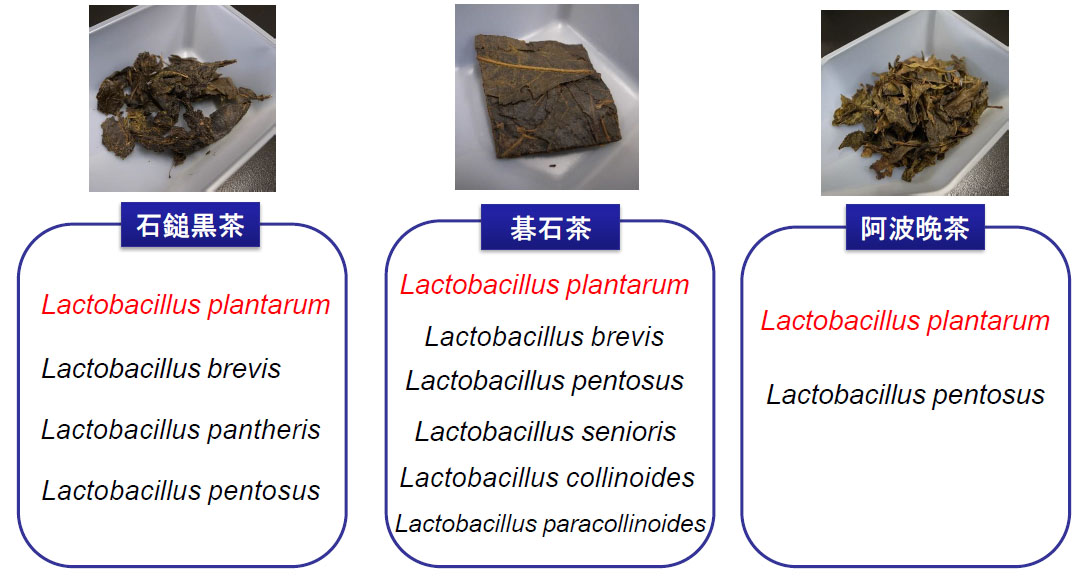 石鎚黒茶

Lactobacillus plantarum

Lactobacillus brevis

Lactobacillus pantheris

Lactobacillus pentosus

碁石茶

Lactobacillus plantarum

Lactobacillus brevis

Lactobacillus pentosus

Lactobacillus senioris

Lactobacillus collinoides

Lactobacillus paracollinoides

阿波晩茶

Lactobacillus plantarum

Lactobacillus pentosus